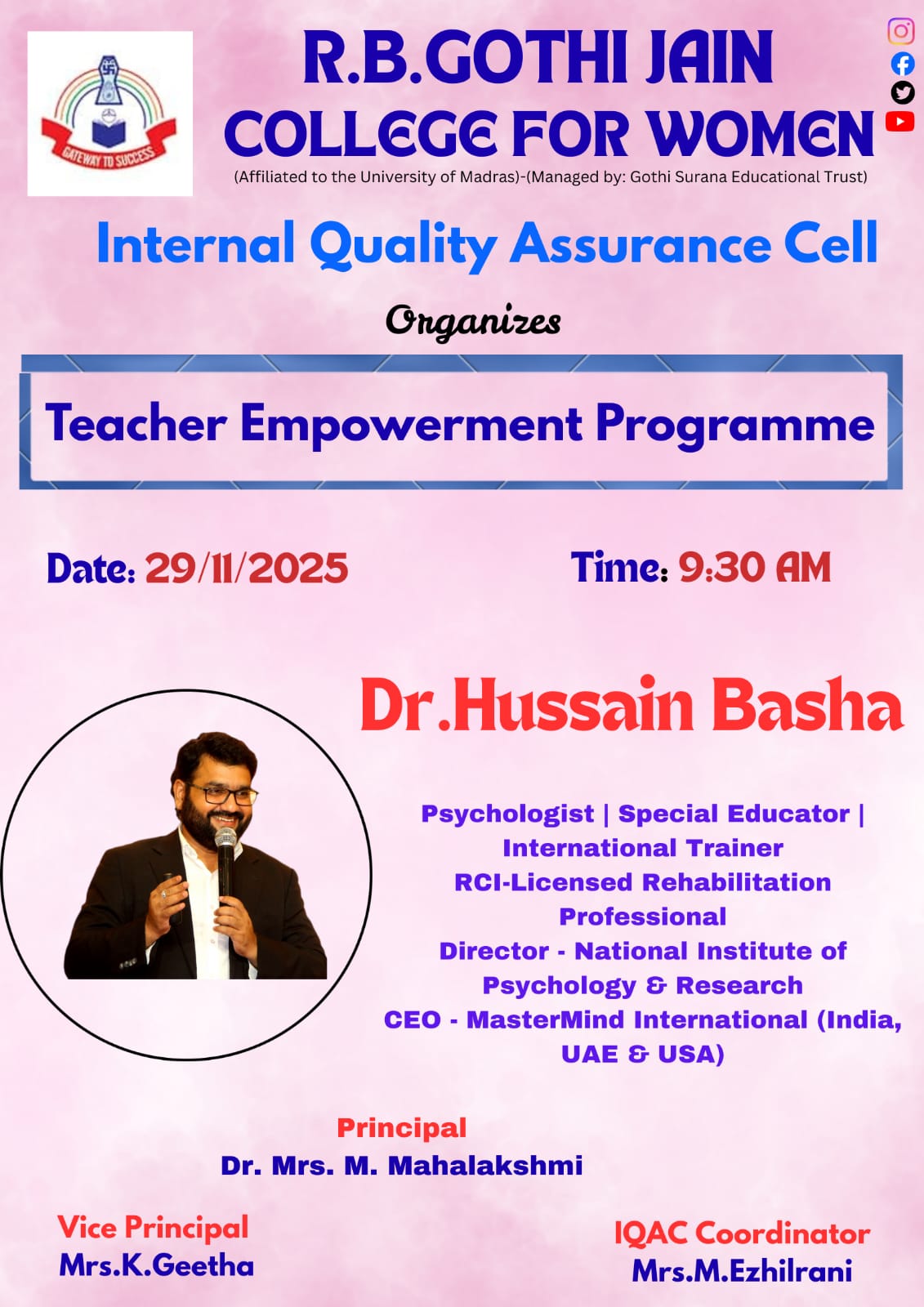 GATEWAY TO SUCCESS

R.B.GOTHI JAIN COLLEGE FOR WOMEN

(Affiliated to the University of Madras)-(Managed by: Gothi Surana Educational Trust)

Internal Quality Assurance Cell

Organizes

Teacher Empowerment Programme

Date: 29/11/2025

Time: 9:30 AM

Dr.Hussain Basha

Psychologist | Special Educator | International Trainer
RCI-Licensed Rehabilitation Professional
Director - National Institute of Psychology & Research
CEO - MasterMind International (India, UAE & USA)

Principal
Dr. Mrs. M. Mahalakshmi

Vice Principal
Mrs.K.Geetha

IQAC Coordinator
Mrs.M.Ezhilrani